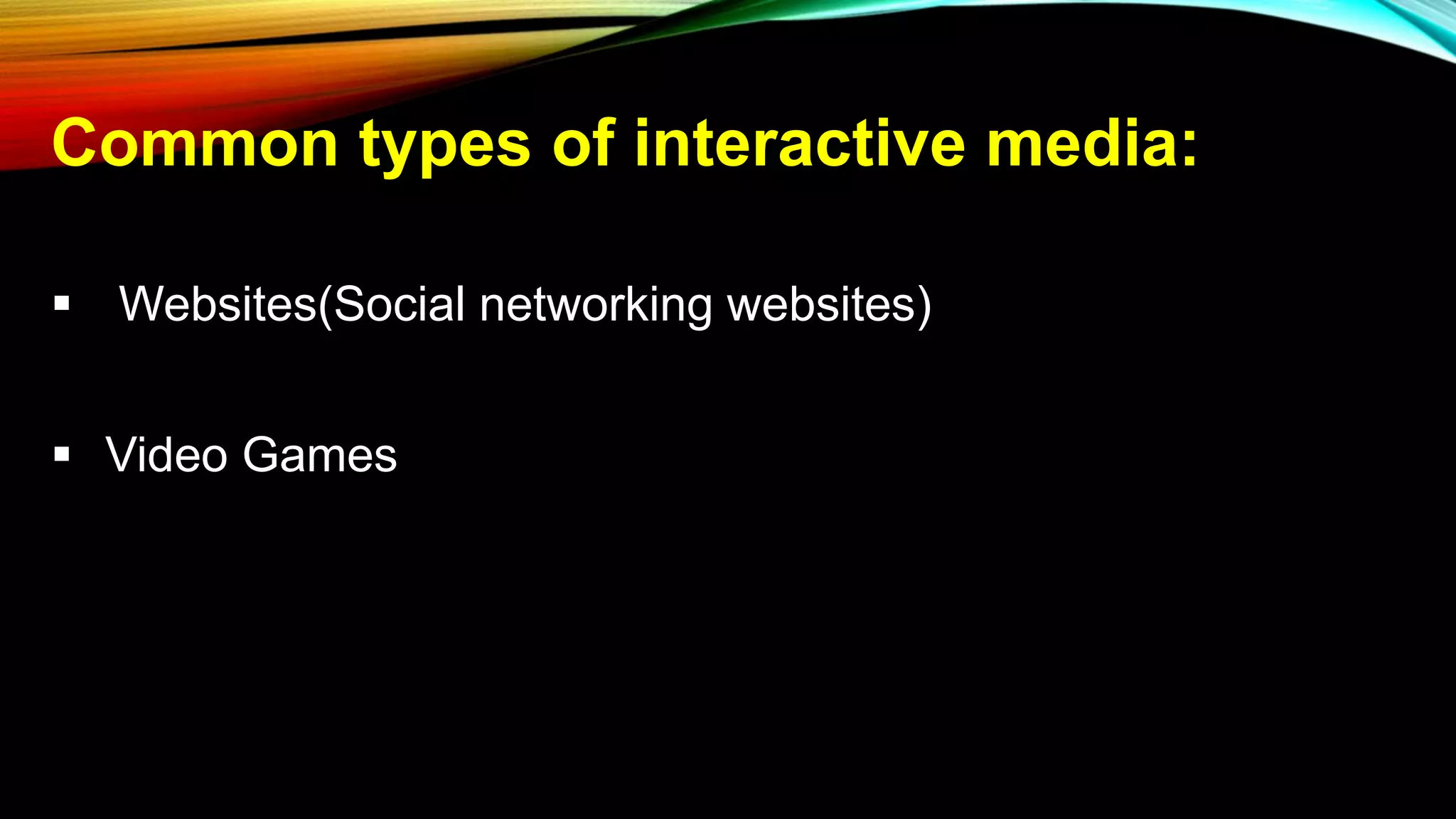 Common types of interactive media:

▪ Websites(Social networking websites)

▪ Video Games